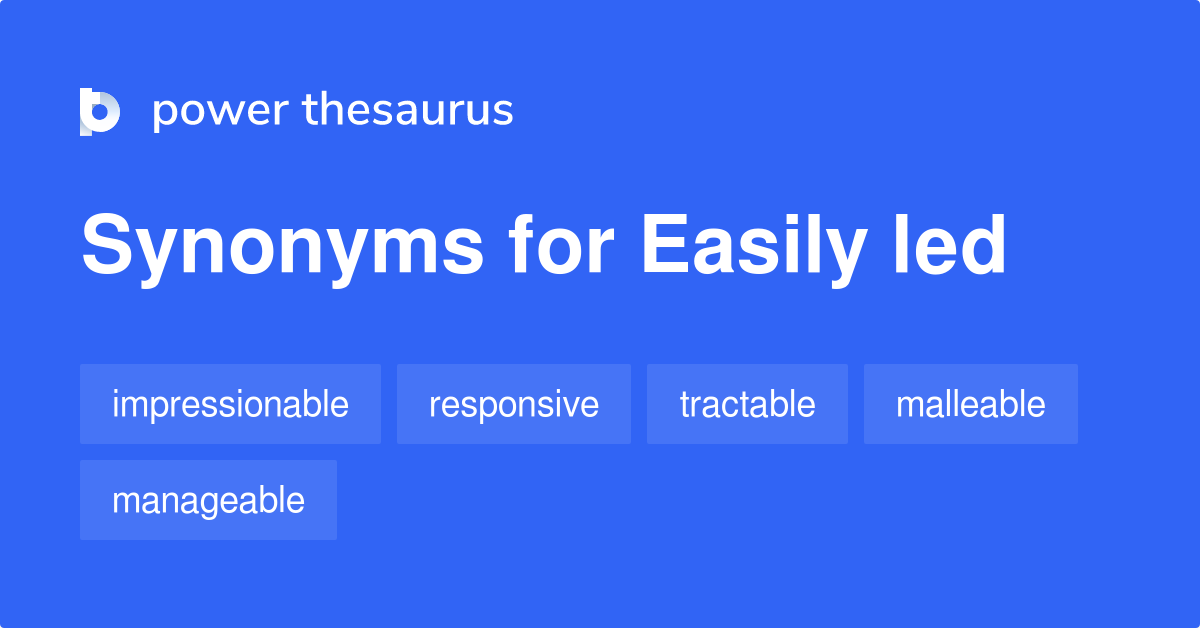 power thesaurus

Synonyms for Easily led

impressionable responsive tractable malleable manageable